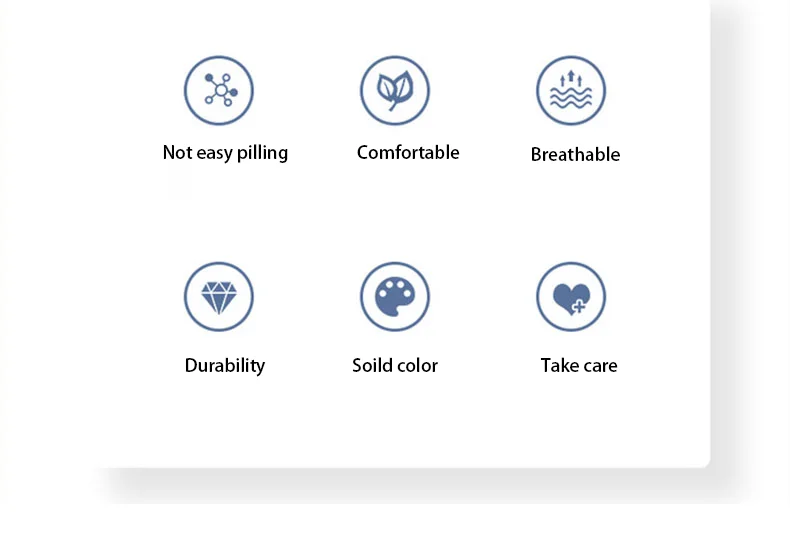 Not easy pilling

Comfortable

Breathable

Durability

Soild color

Take care